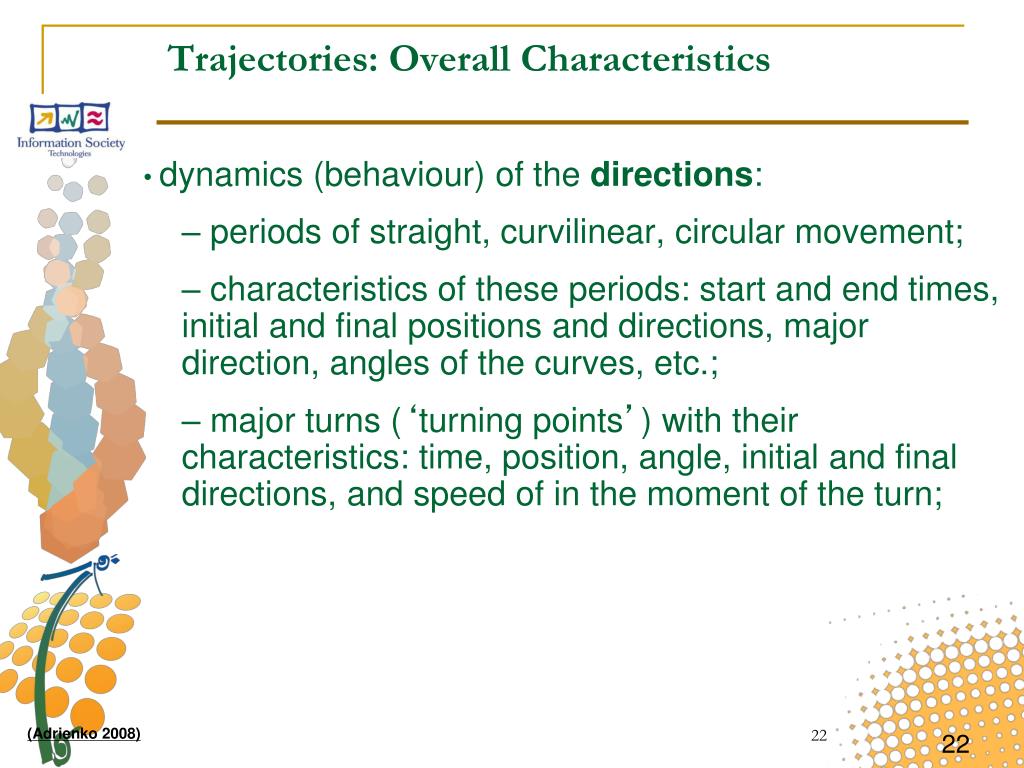 Trajectories: Overall Characteristics

Information Society Technologies

• dynamics (behaviour) of the **directions**:

– periods of straight, curvilinear, circular movement;

– characteristics of these periods: start and end times, initial and final positions and directions, major direction, angles of the curves, etc.;

– major turns (‘turning points’) with their characteristics: time, position, angle, initial and final directions, and speed of in the moment of the turn;

(Adrienko 2008)

22

22